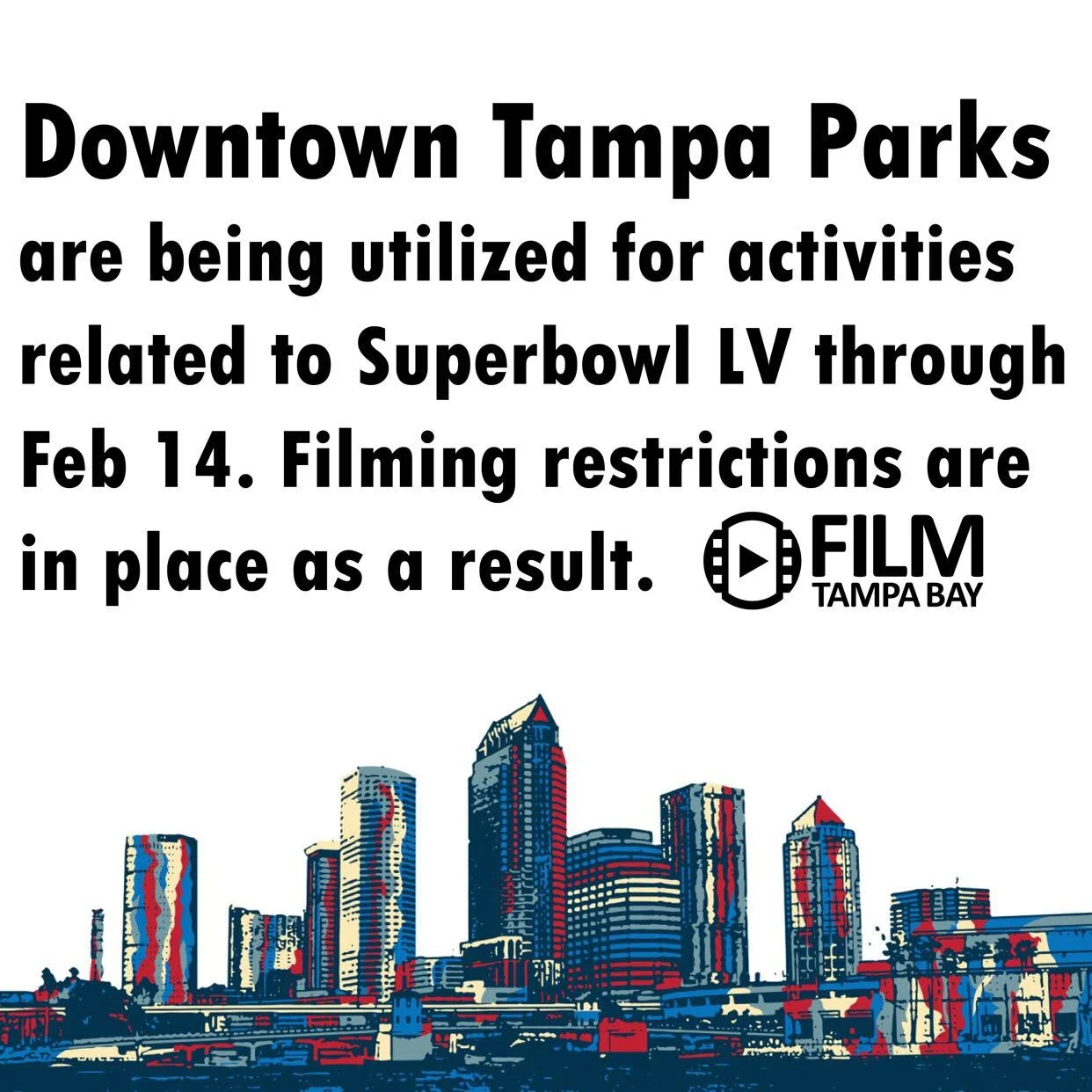 Downtown Tampa Parks are being utilized for activities related to Superbowl LV through Feb 14. Filming restrictions are in place as a result.

FILM
TAMPA BAY